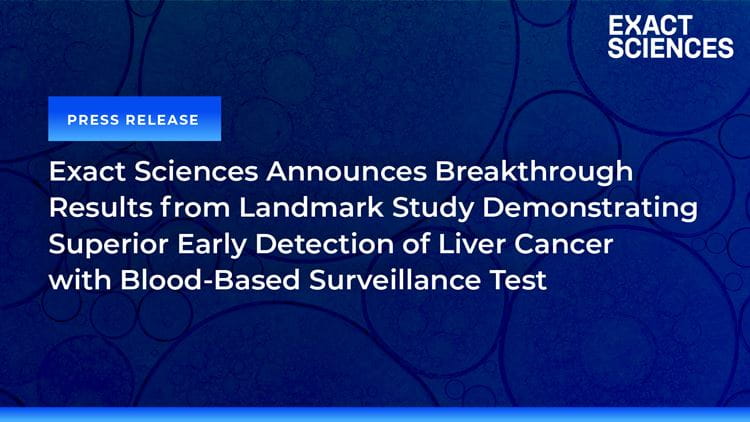 EXACT SCIENCES

PRESS RELEASE

Exact Sciences Announces Breakthrough Results from Landmark Study Demonstrating Superior Early Detection of Liver Cancer with Blood-Based Surveillance Test